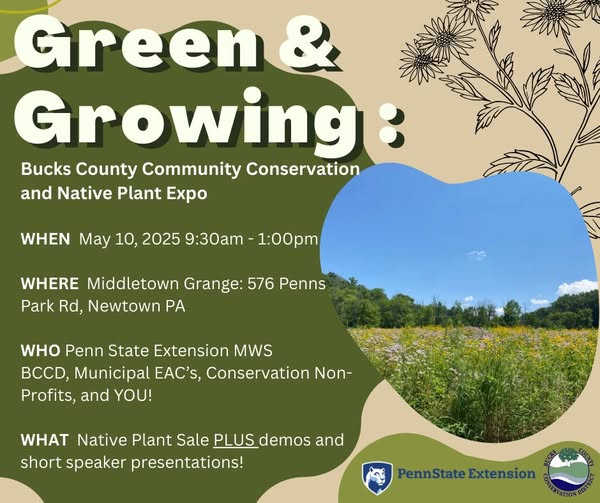 Green &
Growing :

Bucks County Community Conservation and Native Plant Expo

WHEN May 10, 2025 9:30am - 1:00pm

WHERE Middletown Grange: 576 Penns Park Rd, Newtown PA

WHO Penn State Extension MWS BCCD, Municipal EAC's, Conservation Non-Profits, and YOU!

WHAT Native Plant Sale PLUS demos and short speaker presentations!

PennState Extension

BUCKS COUNTY CONSERVATION DISTRICT